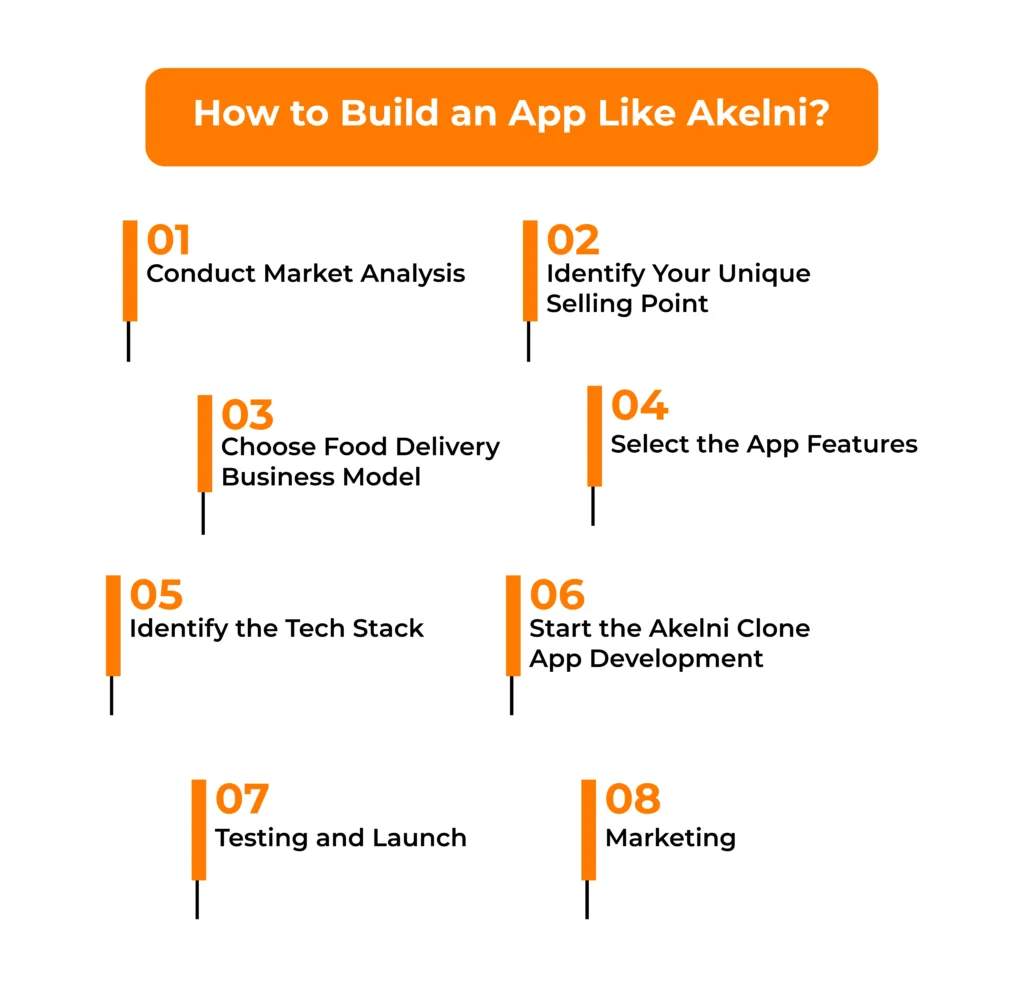 How to Build an App Like Akelni?

01
Conduct Market Analysis

02
Identify Your Unique Selling Point

03
Choose Food Delivery Business Model

04
Select the App Features

05
Identify the Tech Stack

06
Start the Akelni Clone App Development

07
Testing and Launch

08
Marketing